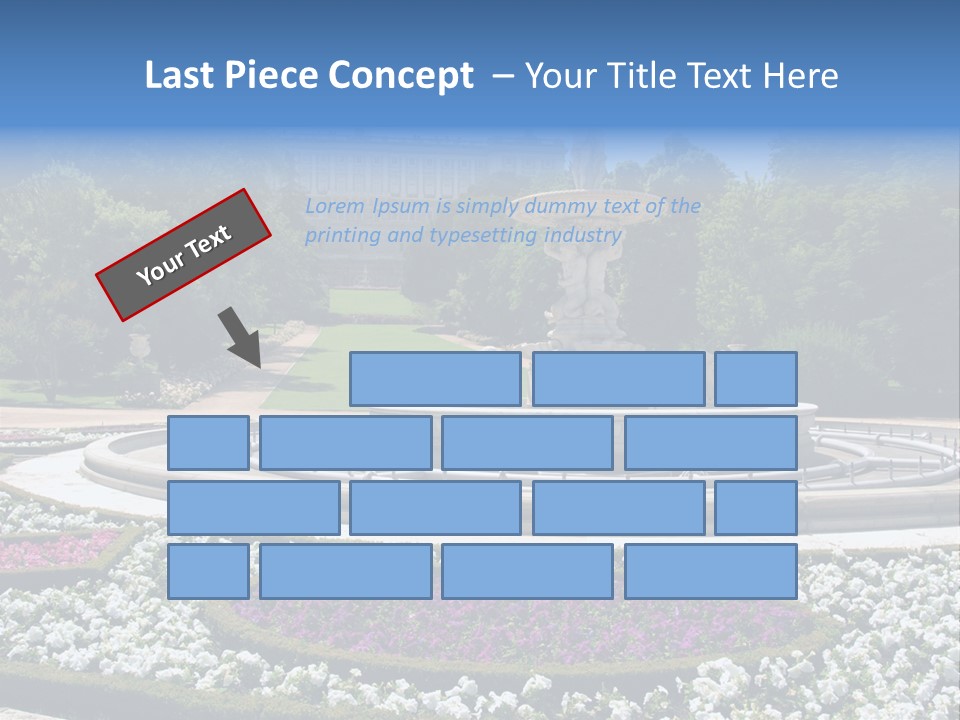 Last Piece Concept – Your Title Text Here

Your Text

Lorem Ipsum is simply dummy text of the printing and typesetting industry